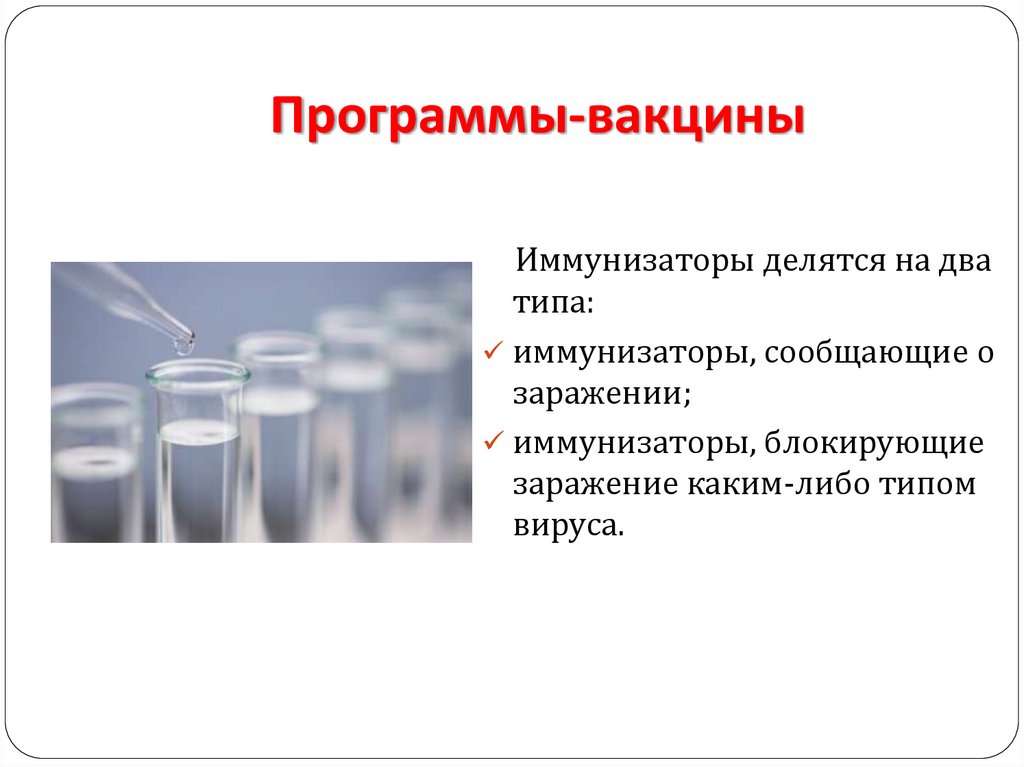 Программы-вакцины

Иммунизаторы делятся на два типа:

✓ иммунизаторы, сообщающие о заражении;

✓ иммунизаторы, блокирующие заражение каким-либо типом вируса.